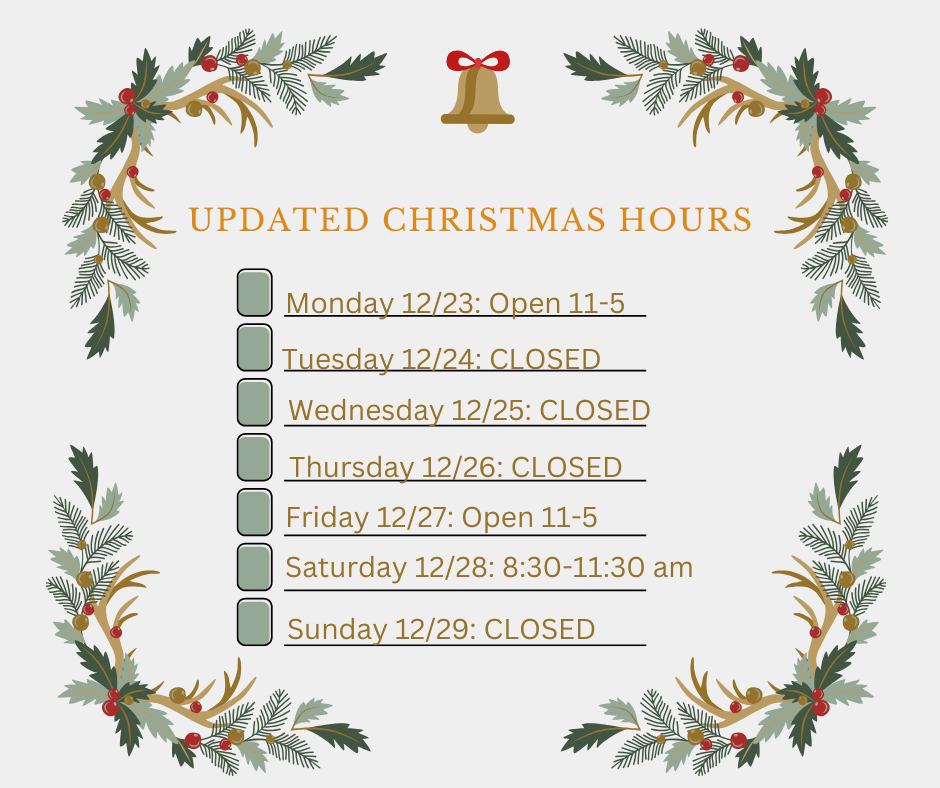 UPDATED CHRISTMAS HOURS

Monday 12/23: Open 11-5

Tuesday 12/24: CLOSED

Wednesday 12/25: CLOSED

Thursday 12/26: CLOSED

Friday 12/27: Open 11-5

Saturday 12/28: 8:30-11:30 am

Sunday 12/29: CLOSED